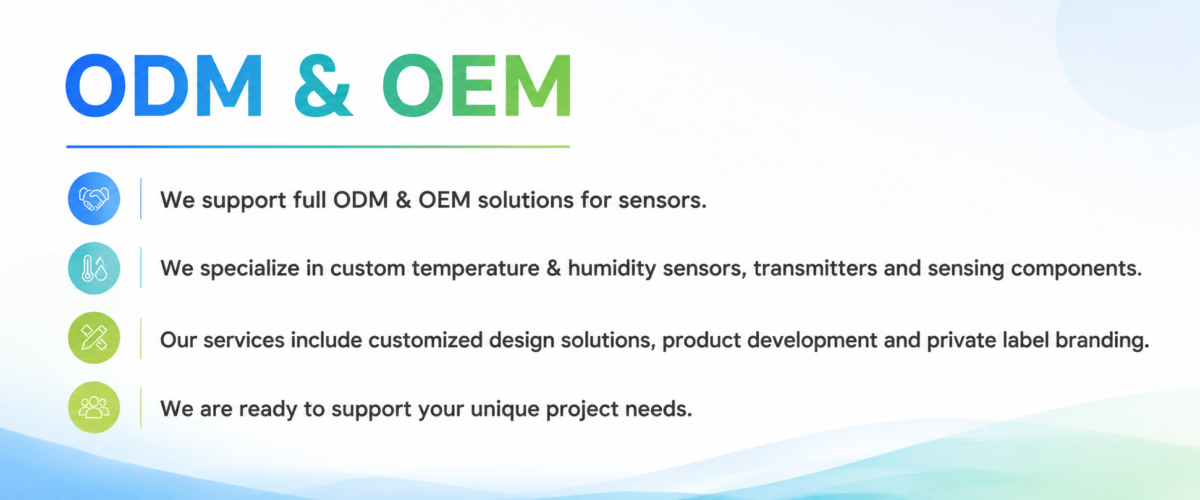 ODM & OEM

We support full ODM & OEM solutions for sensors.

We specialize in custom temperature & humidity sensors, transmitters and sensing components.

Our services include customized design solutions, product development and private label branding.

We are ready to support your unique project needs.